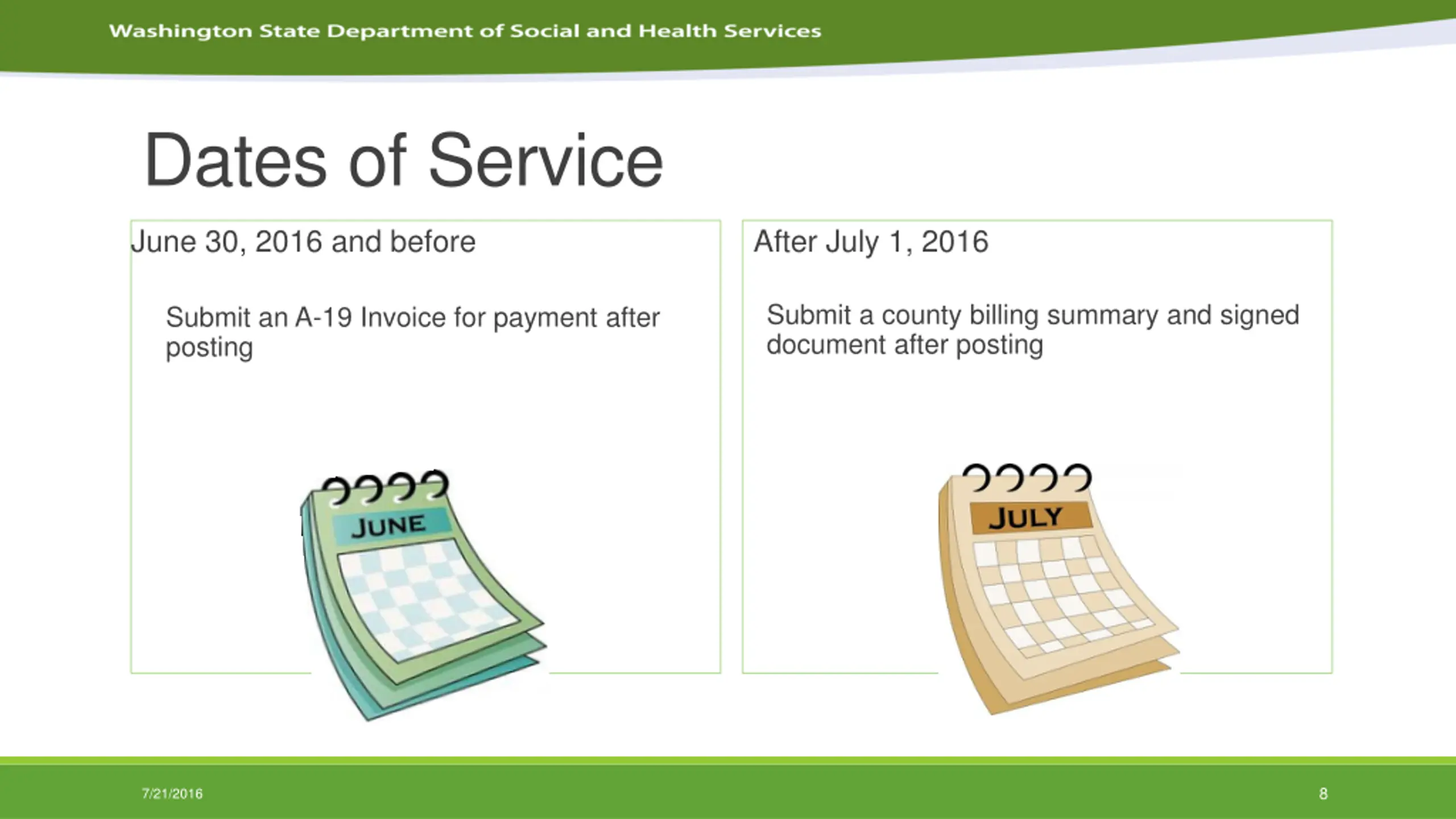 Washington State Department of Social and Health Services

Dates of Service

June 30, 2016 and before

Submit an A-19 Invoice for payment after posting

JUNE

After July 1, 2016

Submit a county billing summary and signed document after posting

JULY

7/21/2016

8